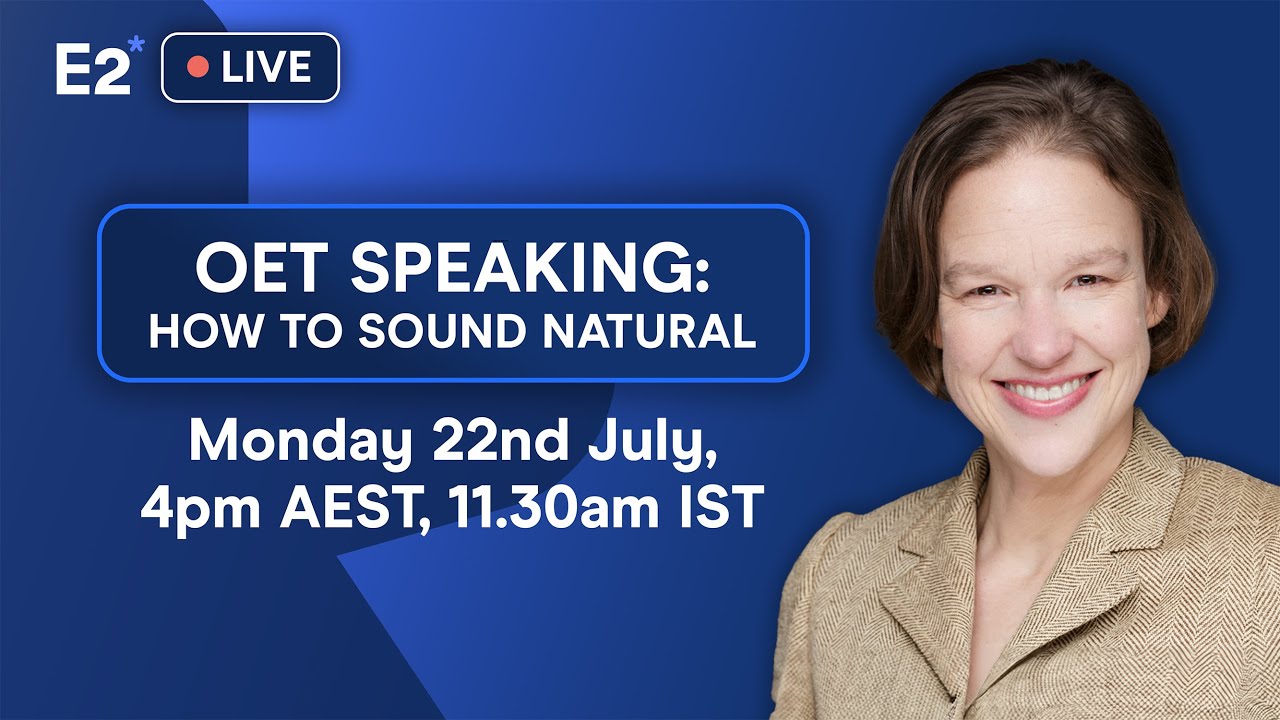 E2*

LIVE

OET SPEAKING:
HOW TO SOUND NATURAL

Monday 22nd July,
4pm AEST, 11.30am IST